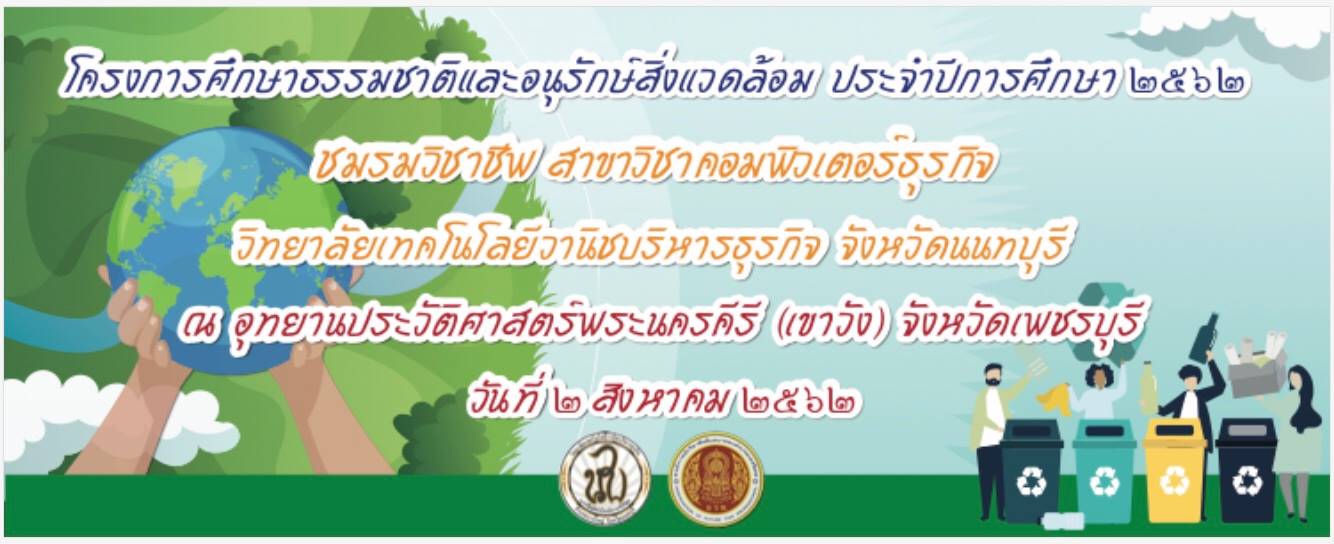 โครงการศึกษาธรรมชาติและอนุรักษ์สิ่งแวดล้อม ประจำปีการศึกษา ๒๕๖๒

ชมรมวิชาชีพ สาขาวิชาคอมพิวเตอร์ธุรกิจ

วิทยาลัยเทคโนโลยีวานิชบริหารธุรกิจ จังหวัดนนทบุรี

ณ อุทยานประวัติศาสตร์พระนครคีรี (เขาวัง) จังหวัดเพชรบุรี

วันที่ ๒ สิงหาคม ๒๕๖๒